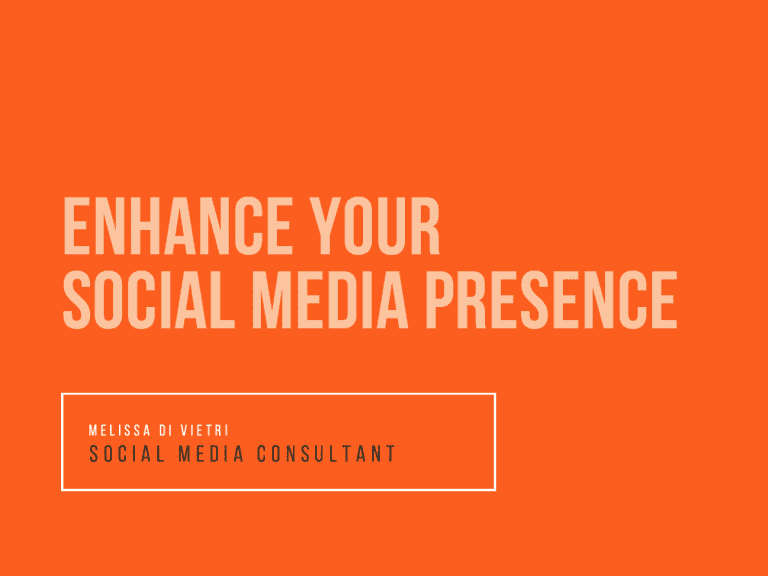 ENHANCE YOUR SOCIAL MEDIA PRESENCE

MELISSA DI VIETRI
SOCIAL MEDIA CONSULTANT